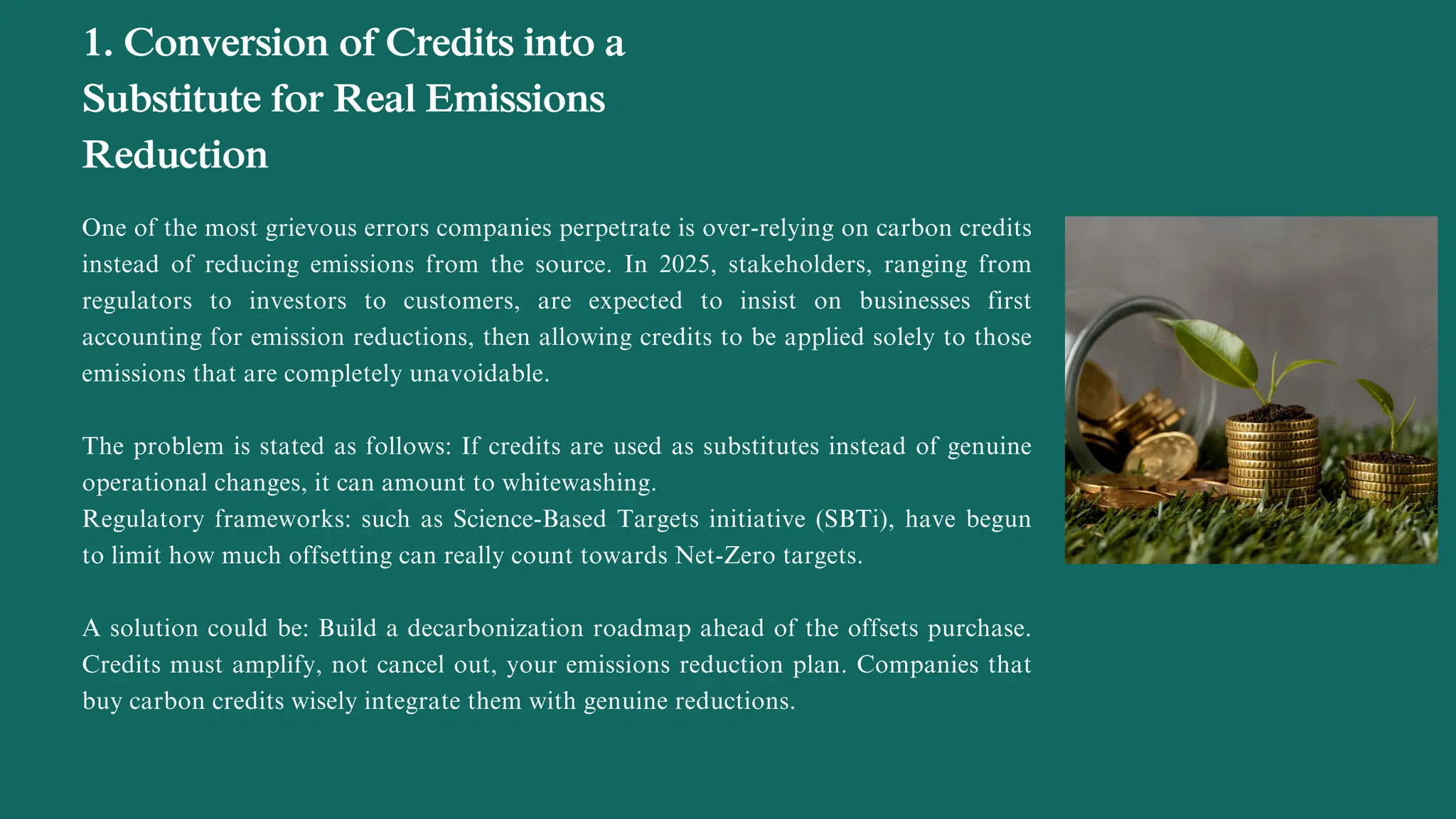 1. Conversion of Credits into a Substitute for Real Emissions Reduction

One of the most grievous errors companies perpetrate is over-relying on carbon credits instead of reducing emissions from the source. In 2025, stakeholders, ranging from regulators to investors to customers, are expected to insist on businesses first accounting for emission reductions, then allowing credits to be applied solely to those emissions that are completely unavoidable.

The problem is stated as follows: If credits are used as substitutes instead of genuine operational changes, it can amount to whitewashing.
Regulatory frameworks: such as Science-Based Targets initiative (SBTi), have begun to limit how much offsetting can really count towards Net-Zero targets.

A solution could be: Build a decarbonization roadmap ahead of the offsets purchase. Credits must amplify, not cancel out, your emissions reduction plan. Companies that buy carbon credits wisely integrate them with genuine reductions.